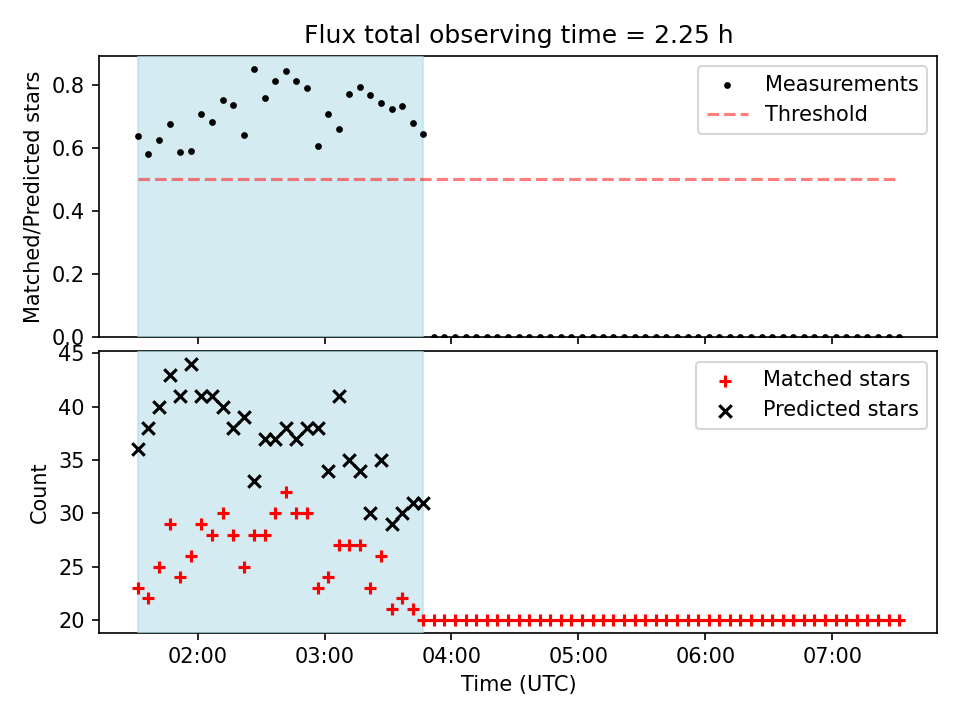 Flux total observing time = 2.25 h

Matched/Predicted stars

0.8
0.6
0.4
0.2
0.0

Measurements
Threshold

Count

45
40
35
30
25
20

Matched stars
Predicted stars

02:00 03:00 04:00 05:00 06:00 07:00

Time (UTC)